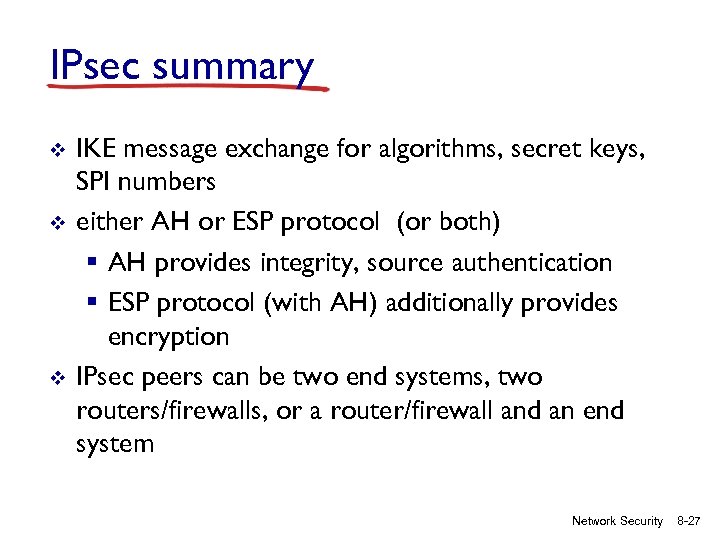 IPsec summary

❖ IKE message exchange for algorithms, secret keys, SPI numbers

❖ either AH or ESP protocol (or both)

▪ AH provides integrity, source authentication

▪ ESP protocol (with AH) additionally provides encryption

❖ IPsec peers can be two end systems, two routers/firewalls, or a router/firewall and an end system

Network Security 8-27